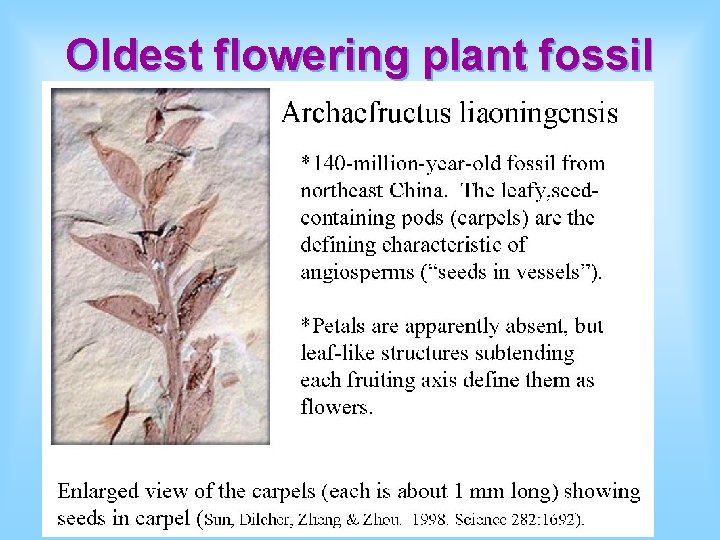 Oldest flowering plant fossil

Archaefructus liaoningensis

*140-million-year-old fossil from northeast China. The leafy,seed-containing pods (carpels) are the defining characteristic of angiosperms ("seeds in vessels").

*Petals are apparently absent, but leaf-like structures subtending each fruiting axis define them as flowers.

Enlarged view of the carpels (each is about 1 mm long) showing seeds in carpel (Sun, Dilcher, Zhang & Zhou. 1998. Science 282:1692).